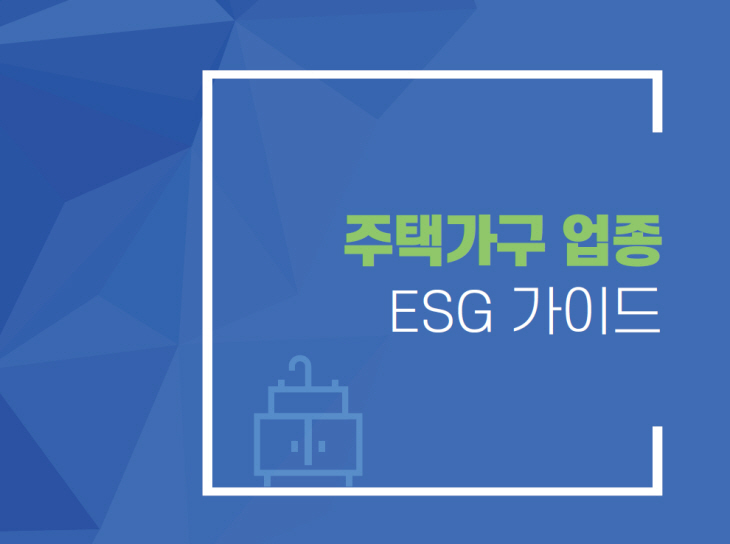 주택가구 업종
ESG 가이드